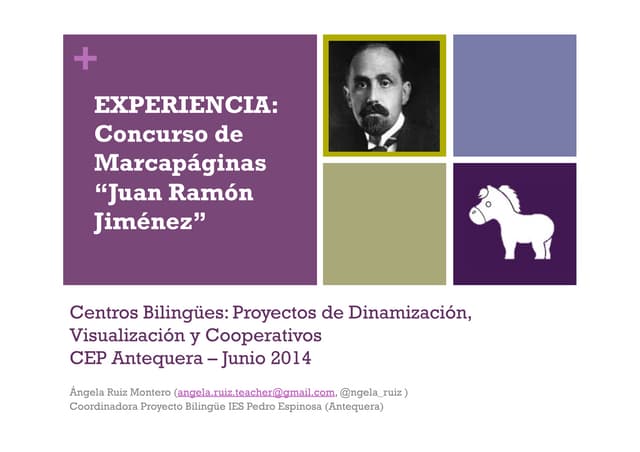 +

EXPERIENCIA: Concurso de Marcapáginas “Juan Ramón Jiménez”

Centros Bilingües: Proyectos de Dinamización, Visualización y Cooperativos
CEP Antequera – Junio 2014

Ángela Ruiz Montero (angela.ruiz.teacher@gmail.com, @ngela_ruiz )
Coordinadora Proyecto Bilingüe IES Pedro Espinosa (Antequera)